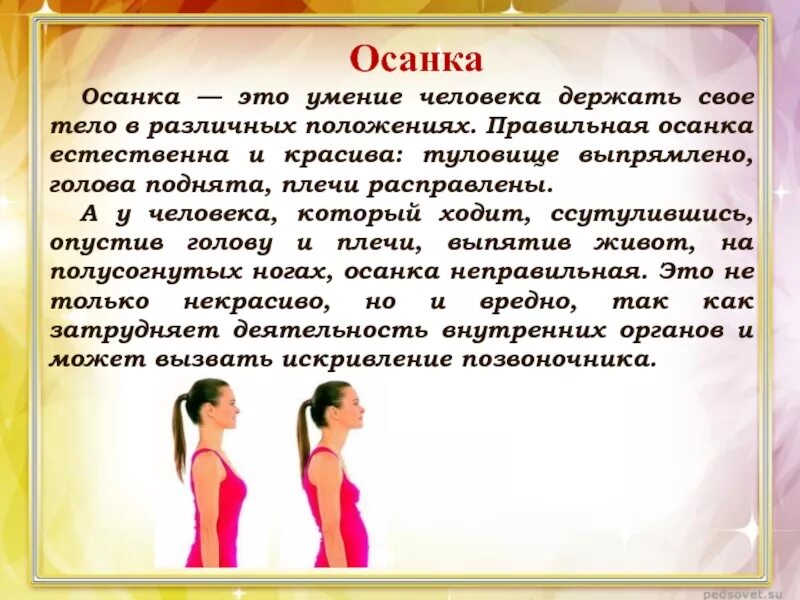 Осанка

Осанка — это умение человека держать свое тело в различных положениях. Правильная осанка естественна и красива: туловище выпрямлено, голова поднята, плечи расправлены.

А у человека, который ходит, ссутулившись, опустив голову и плечи, выпятив живот, на полусогнутых ногах, осанка неправильная. Это не только некрасиво, но и вредно, так как затрудняет деятельность внутренних органов и может вызвать искривление позвоночника.

pedsovet.su